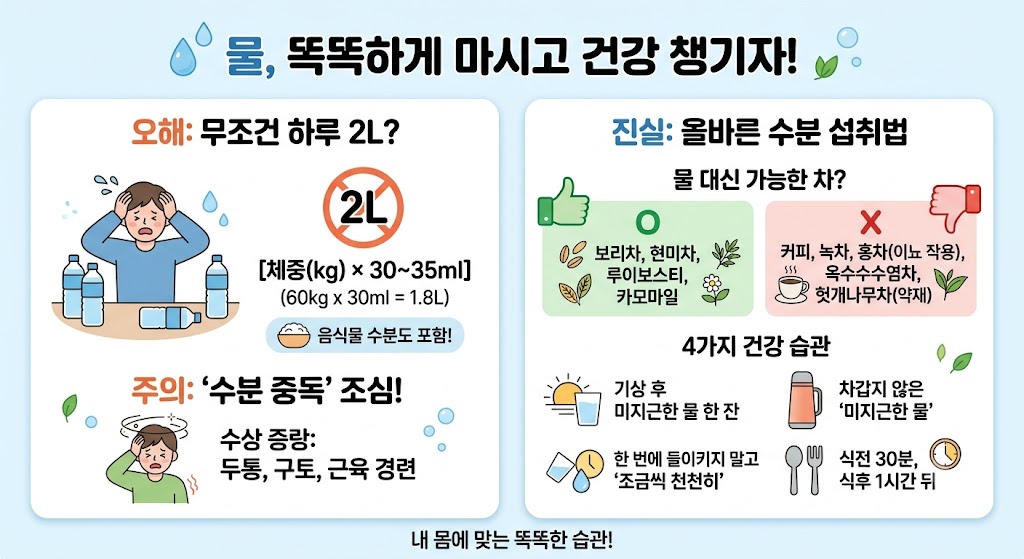 물, 똑똑하게 마시고 건강 챙기자!

오해: 무조건 하루 2L?

2L

[체중(kg) × 30~35ml]
(60kg x 30ml = 1.8L)

음식물 수분도 포함!

주의: '수분 중독' 조심!

수상 증량:
두통, 구토, 근육 경련

진실: 올바른 수분 섭취법

물 대신 가능한 차?

O
보리차, 현미차, 루이보스티, 카모마일

X
커피, 녹차, 홍차(이뇨 작용), 옥수수수염차, 헛개나무차(약재)

4가지 건강 습관

기상 후 미지근한 물 한 잔

차갑지 않은 '미지근한 물'

한 번에 들이키지 말고 '조금씩 천천히'

식전 30분, 식후 1시간 뒤

내 몸에 맞는 똑똑한 습관!